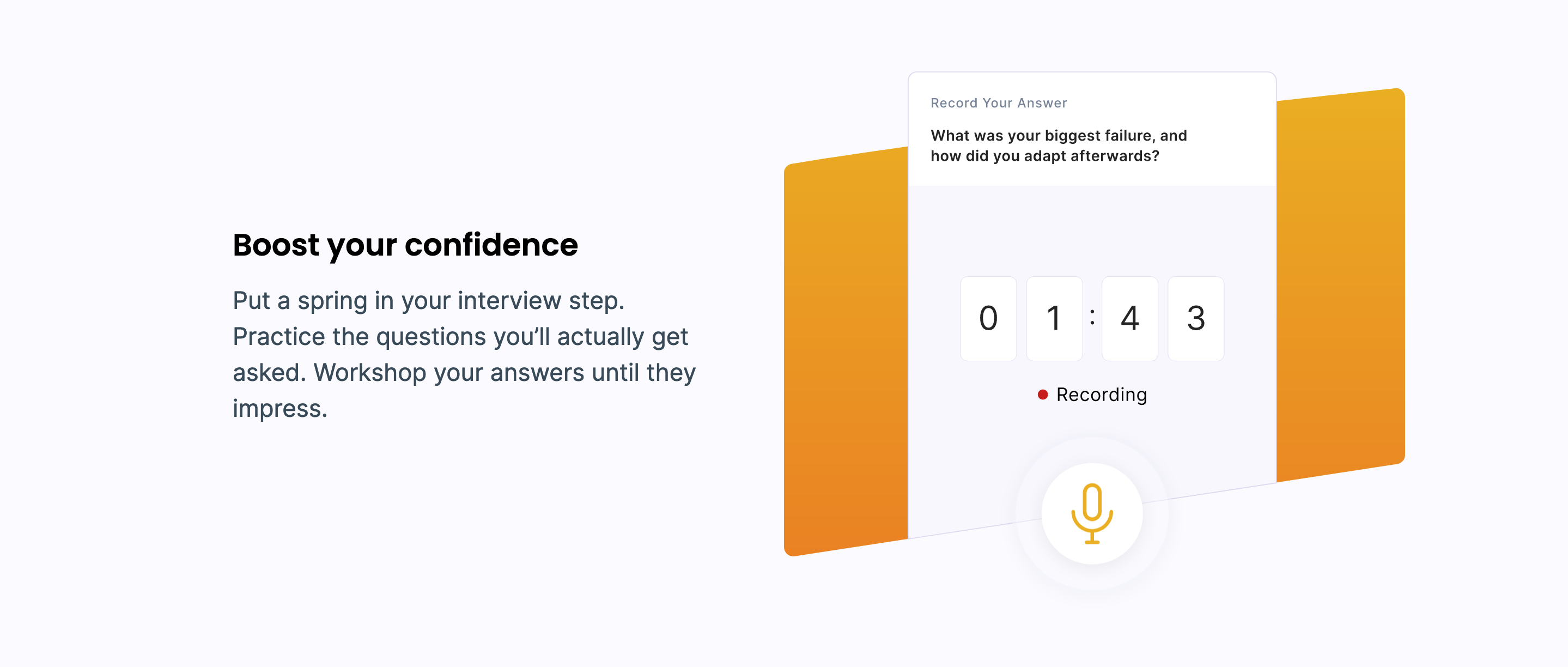 Boost your confidence

Put a spring in your interview step. Practice the questions you'll actually get asked. Workshop your answers until they impress.

Record Your Answer

What was your biggest failure, and how did you adapt afterwards?

0 1 : 4 3

Recording